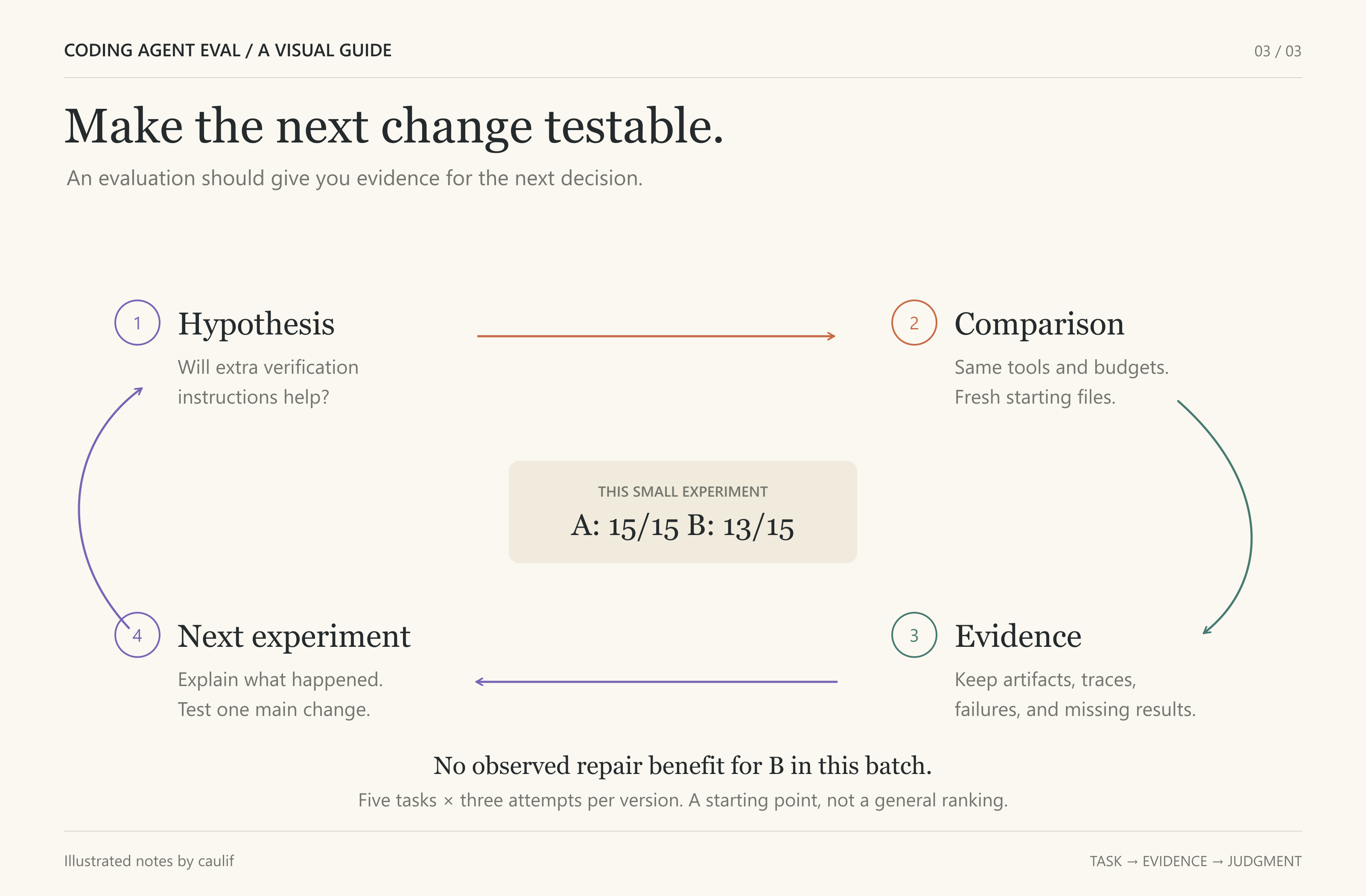 CODING AGENT EVAL / A VISUAL GUIDE

03 / 03

Make the next change testable.

An evaluation should give you evidence for the next decision.

1 Hypothesis

Will extra verification instructions help?

2 Comparison

Same tools and budgets. Fresh starting files.

THIS SMALL EXPERIMENT

A: 15/15 B: 13/15

4 Next experiment

Explain what happened. Test one main change.

3 Evidence

Keep artifacts, traces, failures, and missing results.

No observed repair benefit for B in this batch.

Five tasks × three attempts per version. A starting point, not a general ranking.

Illustrated notes by caulif

TASK → EVIDENCE → JUDGMENT